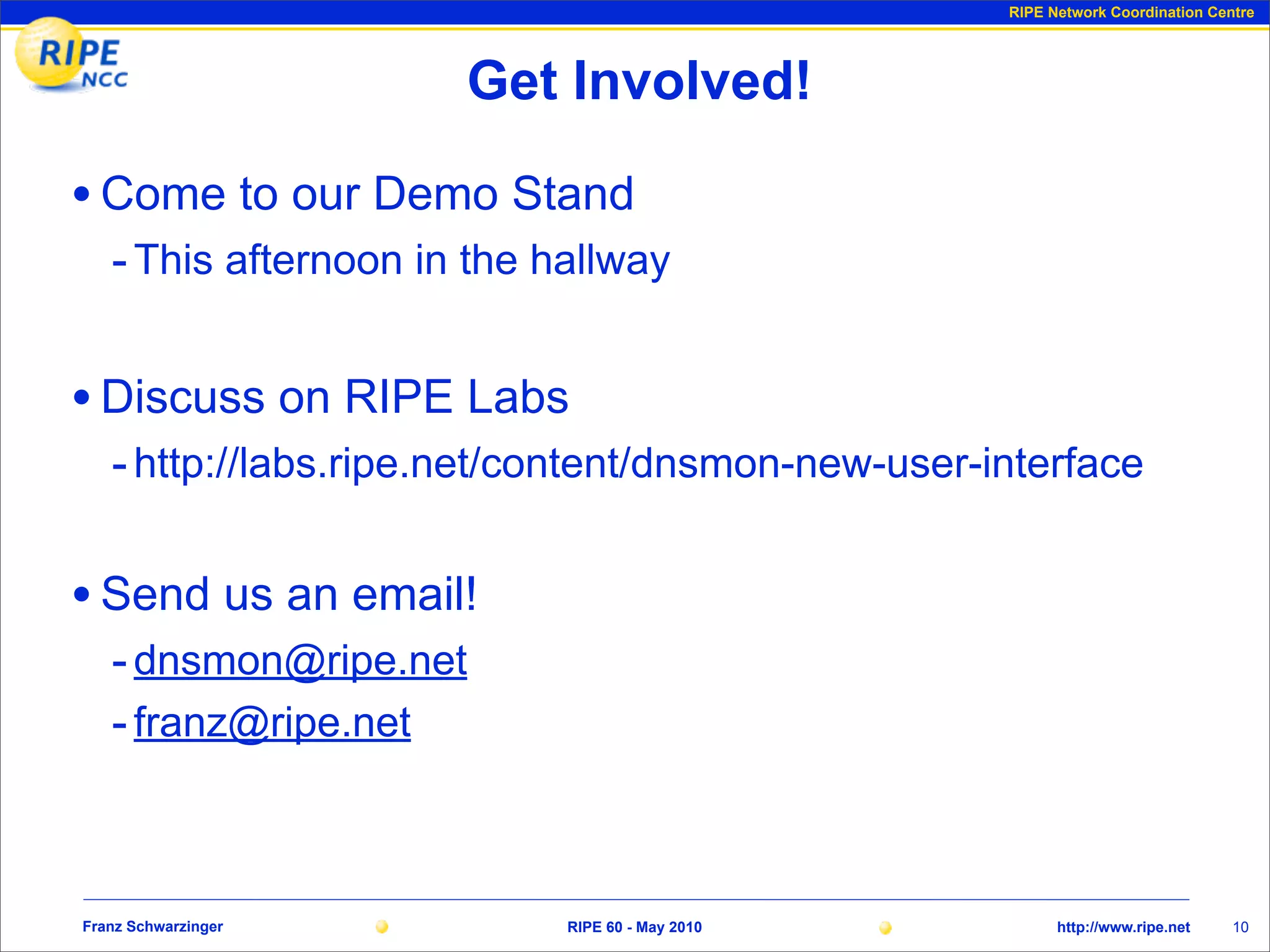 RIPE Network Coordination Centre

RIPE NCC

Get Involved!

• Come to our Demo Stand
- This afternoon in the hallway

• Discuss on RIPE Labs
- http://labs.ripe.net/content/dnsmon-new-user-interface

• Send us an email!
- dnsmon@ripe.net
- franz@ripe.net

Franz Schwarzinger RIPE 60 - May 2010 http://www.ripe.net 10